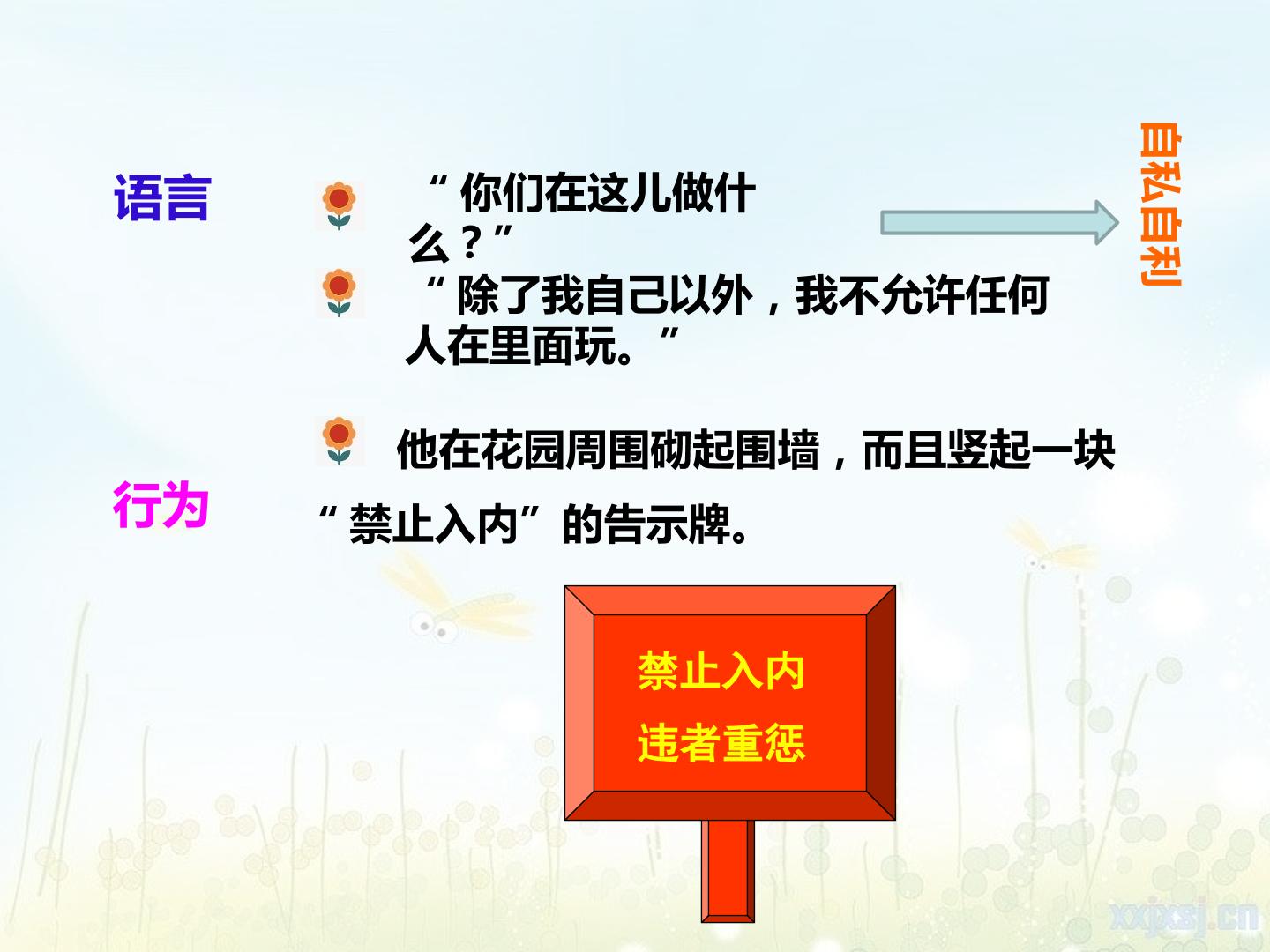 语言

“你们在这儿做什么？”

“除了我自己以外，我不允许任何人在里面玩。”

自私自利

行为

他在花园周围砌起围墙，而且竖起一块“禁止入内”的告示牌。

禁止入内
违者重惩

xxjxsj.cn